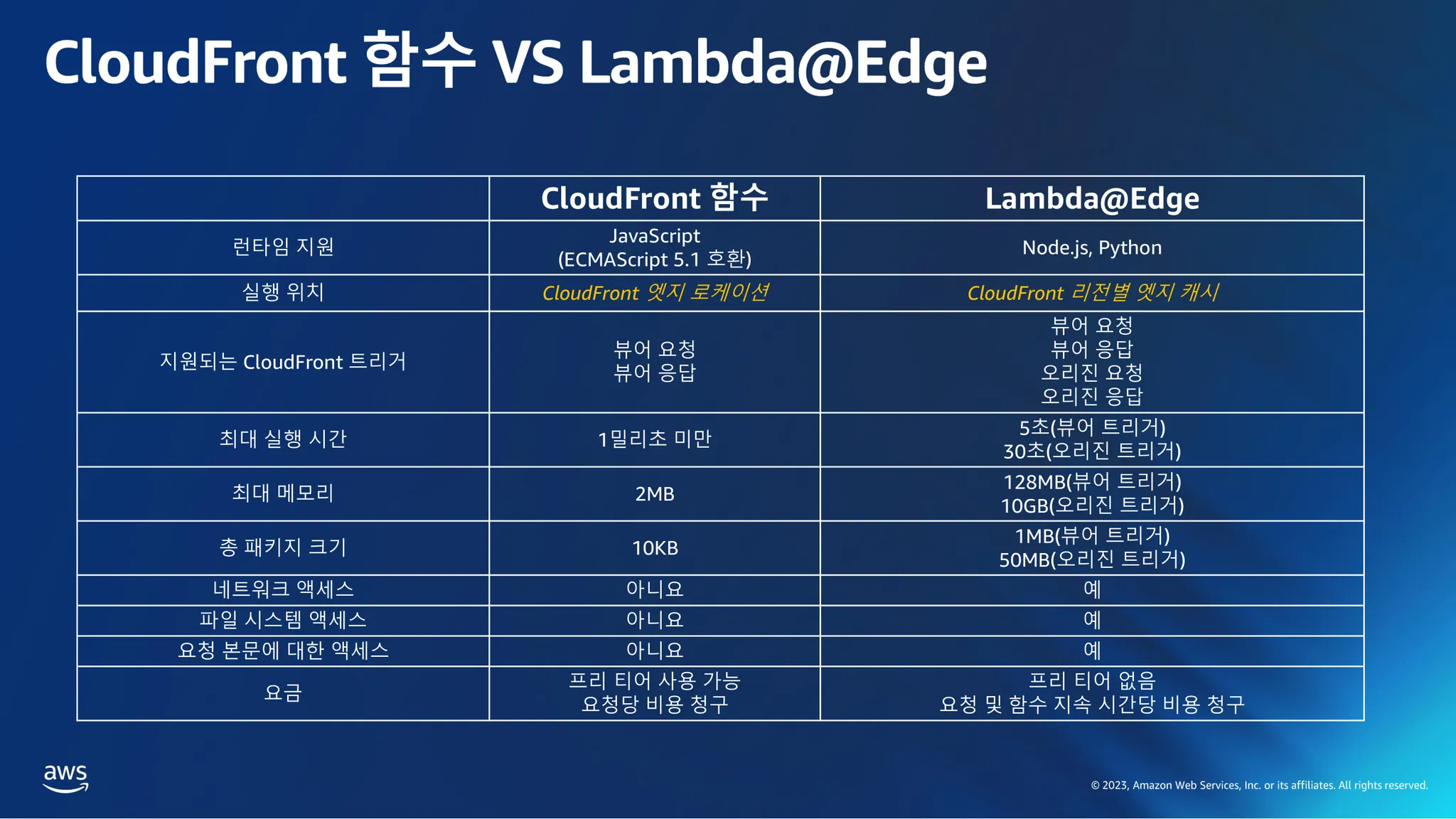 CloudFront 함수 VS Lambda@Edge

| | CloudFront 함수 | Lambda@Edge |
|---|---|---|
| 런타임 지원 | JavaScript (ECMAScript 5.1 호환) | Node.js, Python |
| 실행 위치 | CloudFront 엣지 로케이션 | CloudFront 리전별 엣지 캐시 |
| 지원되는 CloudFront 트리거 | 뷰어 요청 뷰어 응답 | 뷰어 요청 뷰어 응답 오리진 요청 오리진 응답 |
| 최대 실행 시간 | 1밀리초 미만 | 5초(뷰어 트리거) 30초(오리진 트리거) |
| 최대 메모리 | 2MB | 128MB(뷰어 트리거) 10GB(오리진 트리거) |
| 총 패키지 크기 | 10KB | 1MB(뷰어 트리거) 50MB(오리진 트리거) |
| 네트워크 액세스 | 아니요 | 예 |
| 파일 시스템 액세스 | 아니요 | 예 |
| 요청 본문에 대한 액세스 | 아니요 | 예 |
| 요금 | 프리 티어 사용 가능 요청당 비용 청구 | 프리 티어 없음 요청 및 함수 지속 시간당 비용 청구 |

aws

© 2023, Amazon Web Services, Inc. or its affiliates. All rights reserved.